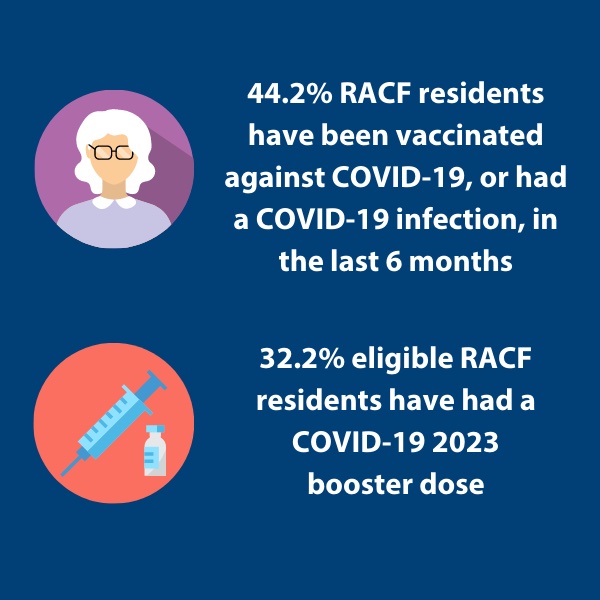 44.2% RACF residents have been vaccinated against COVID-19, or had a COVID-19 infection, in the last 6 months

32.2% eligible RACF residents have had a COVID-19 2023 booster dose